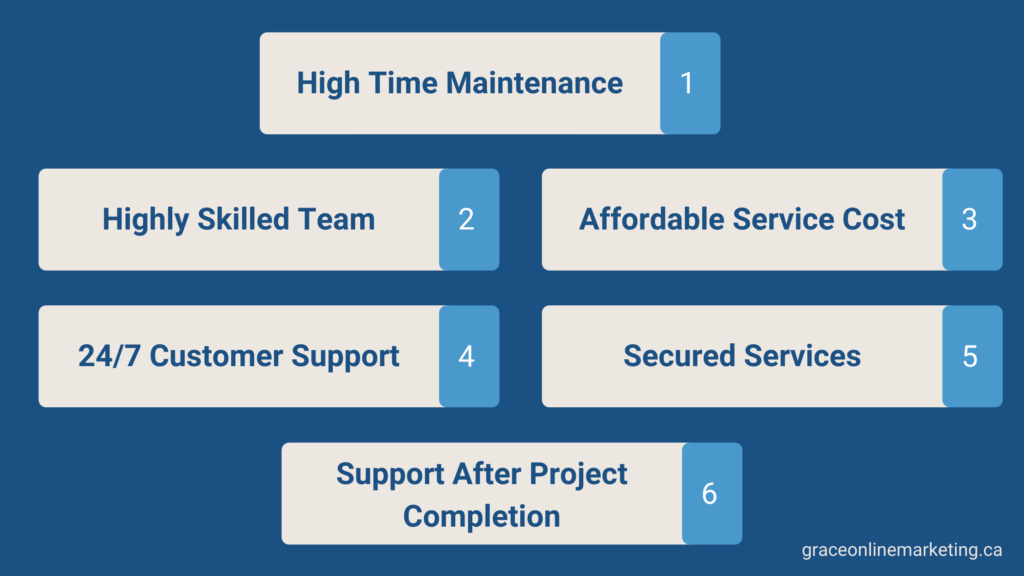 High Time Maintenance 1

Highly Skilled Team 2

Affordable Service Cost 3

24/7 Customer Support 4

Secured Services 5

Support After Project Completion 6

graceonlinemarketing.ca